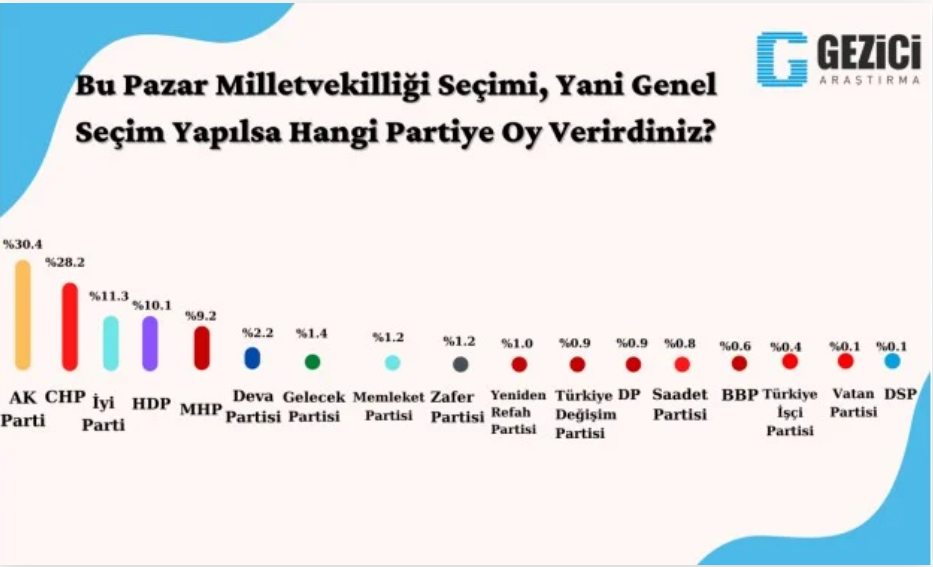 GEZİCİ
ARAŞTIRMA

Bu Pazar Milletvekilliği Seçimi, Yani Genel Seçim Yapılsa Hangi Partiye Oy Verirdiniz?

%30.4
AK Parti

%28.2
CHP

%11.3
İyi Parti

%10.1
HDP

%9.2
MHP

%2.2
Deva Partisi

%1.4
Gelecek Partisi

%1.2
Memleket Partisi

%1.2
Zafer Partisi

%1.0
Yeniden Refah Partisi

%0.9
Türkiye Değişim Partisi

%0.9
DP

%0.8
Saadet Partisi

%0.6
BBP

%0.4
Türkiye İşçi Partisi

%0.1
Vatan Partisi

%0.1
DSP